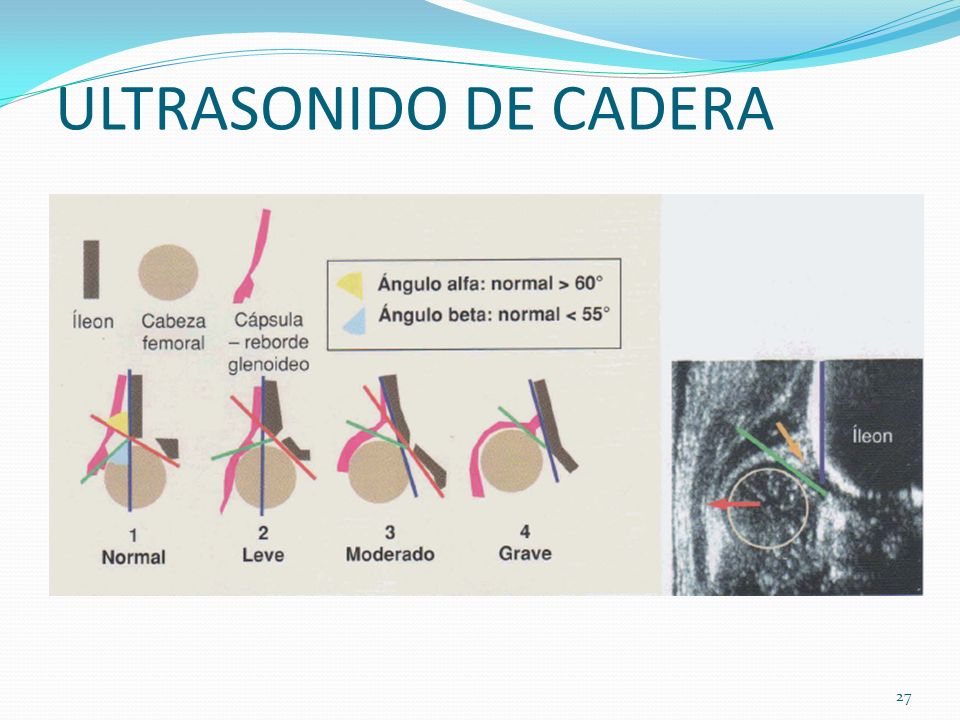 ULTRASONIDO DE CADERA

Íleon

Cabeza femoral

Cápsula – reborde glenoideo

Ángulo alfa: normal > 60°
Ángulo beta: normal < 55°

1
Normal

2
Leve

3
Moderado

4
Grave

Íleon

27